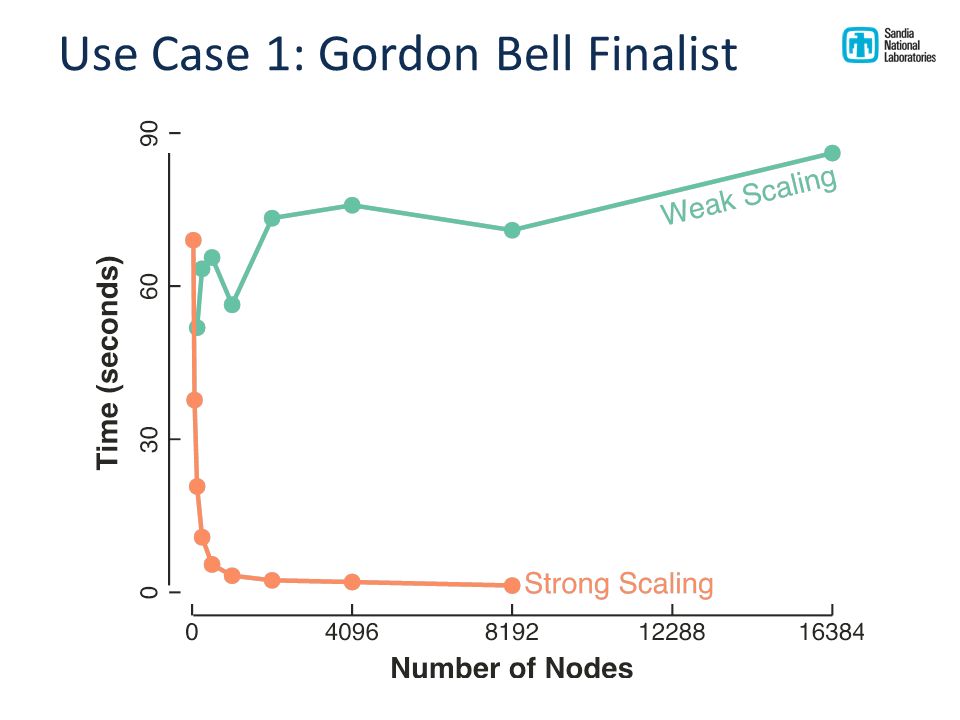 Use Case 1: Gordon Bell Finalist

Sandia National Laboratories

Time (seconds)

90

60

30

0

Weak Scaling

Strong Scaling

0

4096

8192

12288

16384

Number of Nodes